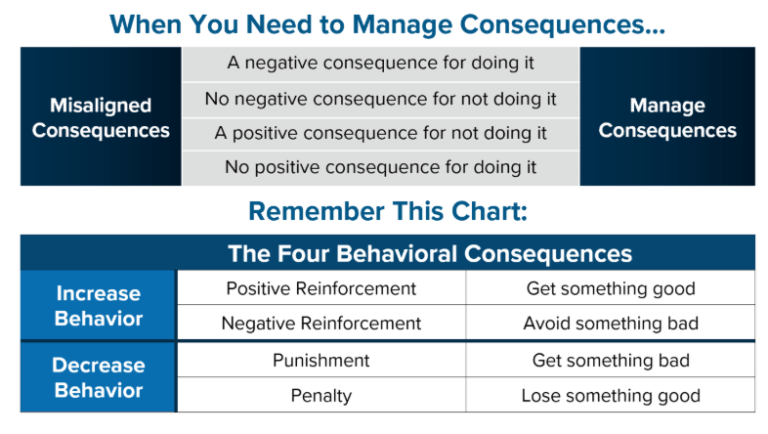 When You Need to Manage Consequences...

| Misaligned Consequences | A negative consequence for doing it | Manage Consequences |
|---|---|---|
| | No negative consequence for not doing it | |
| | A positive consequence for not doing it | |
| | No positive consequence for doing it | |

Remember This Chart:

| The Four Behavioral Consequences | | |
|---|---|---|
| Increase Behavior | Positive Reinforcement | Get something good |
| | Negative Reinforcement | Avoid something bad |
| Decrease Behavior | Punishment | Get something bad |
| | Penalty | Lose something good |